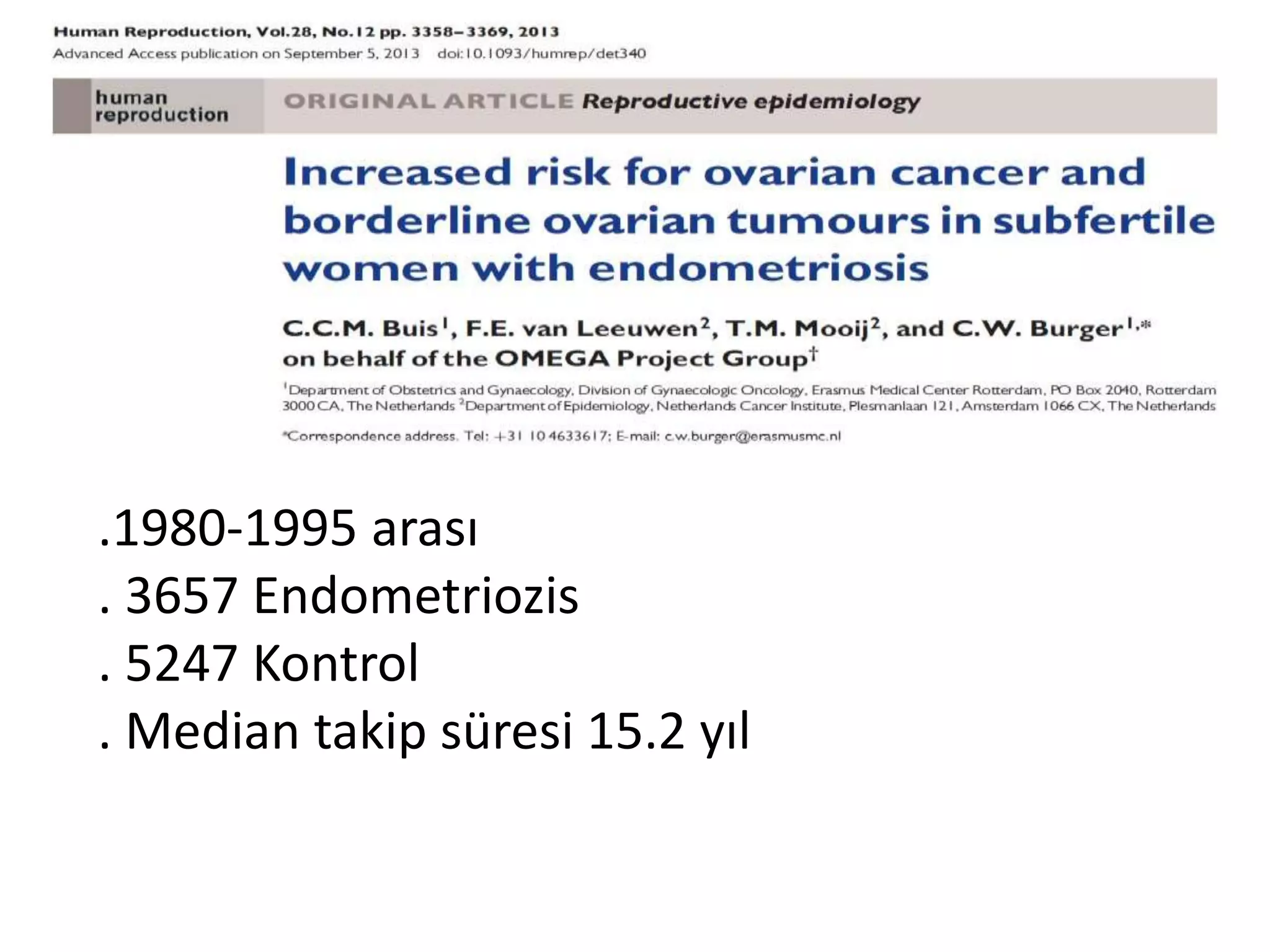 Human Reproduction, Vol.28, No.12 pp. 3358–3369, 2013
Advanced Access publication on September 5, 2013 doi:10.1093/humrep/det340

human reproduction

ORIGINAL ARTICLE Reproductive epidemiology

Increased risk for ovarian cancer and borderline ovarian tumours in subfertile women with endometriosis

C.C.M. Buis$^1$, F.E. van Leeuwen$^2$, T.M. Mooij$^2$, and C.W. Burger$^{1,*}$ on behalf of the OMEGA Project Group$^†$

$^1$Department of Obstetrics and Gynaecology, Division of Gynaecologic Oncology, Erasmus Medical Center Rotterdam, PO Box 2040, Rotterdam 3000 CA, The Netherlands $^2$Department of Epidemiology, Netherlands Cancer Institute, Plesmanlaan 121, Amsterdam 1066 CX, The Netherlands

*Correspondence address. Tel: +31 10 4633617; E-mail: c.w.burger@erasmusmc.nl

.1980-1995 arası
. 3657 Endometriozis
. 5247 Kontrol
. Median takip süresi 15.2 yıl